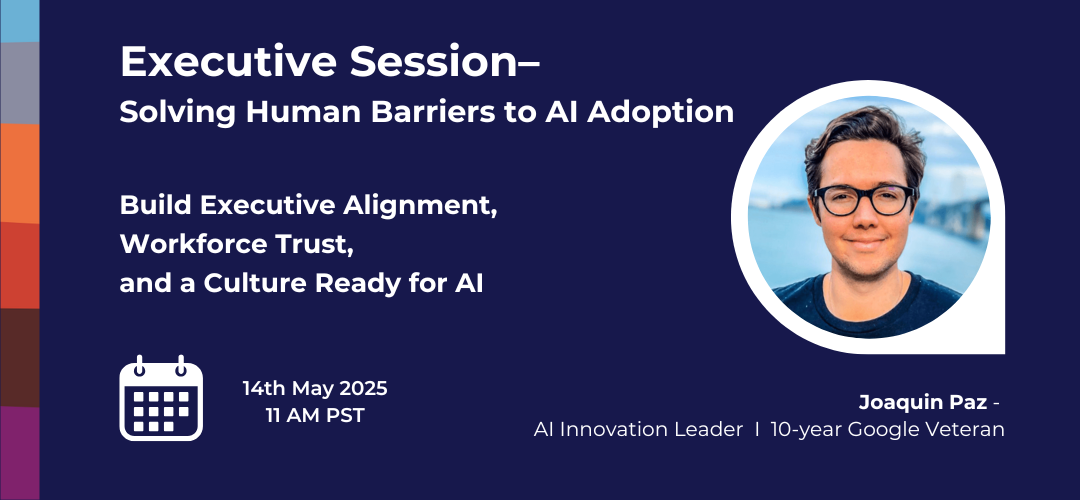 Executive Session–
Solving Human Barriers to AI Adoption

Build Executive Alignment,
Workforce Trust,
and a Culture Ready for AI

14th May 2025
11 AM PST

Joaquin Paz -
AI Innovation Leader I 10-year Google Veteran